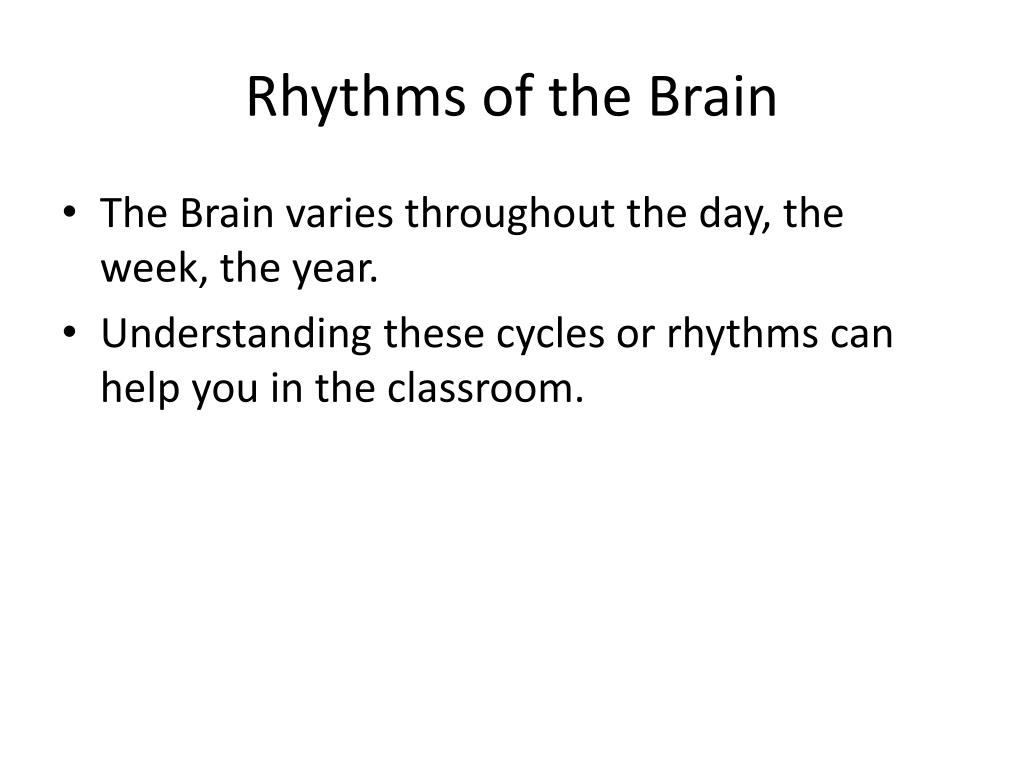 Rhythms of the Brain

• The Brain varies throughout the day, the week, the year.
• Understanding these cycles or rhythms can help you in the classroom.